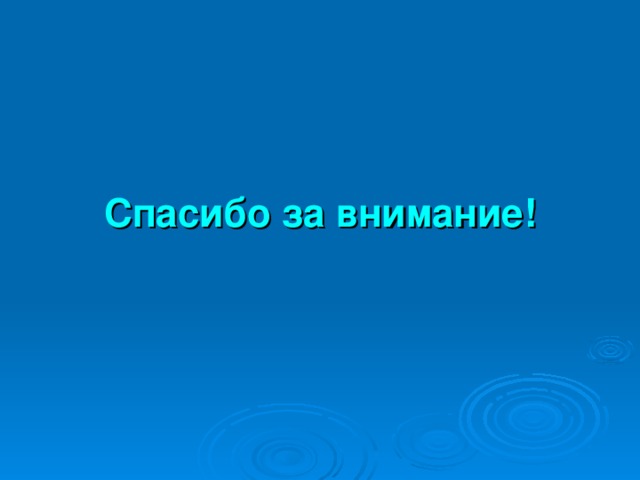 Спасибо за внимание!